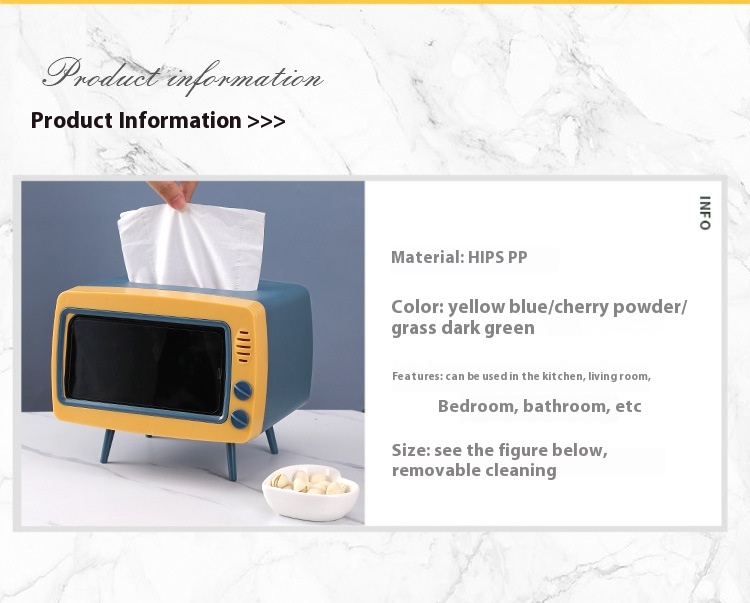 Product information

Product Information >>>

INFO

Material: HIPS PP

Color: yellow blue/cherry powder/ grass dark green

Features: can be used in the kitchen, living room,

Bedroom, bathroom, etc

Size: see the figure below, removable cleaning